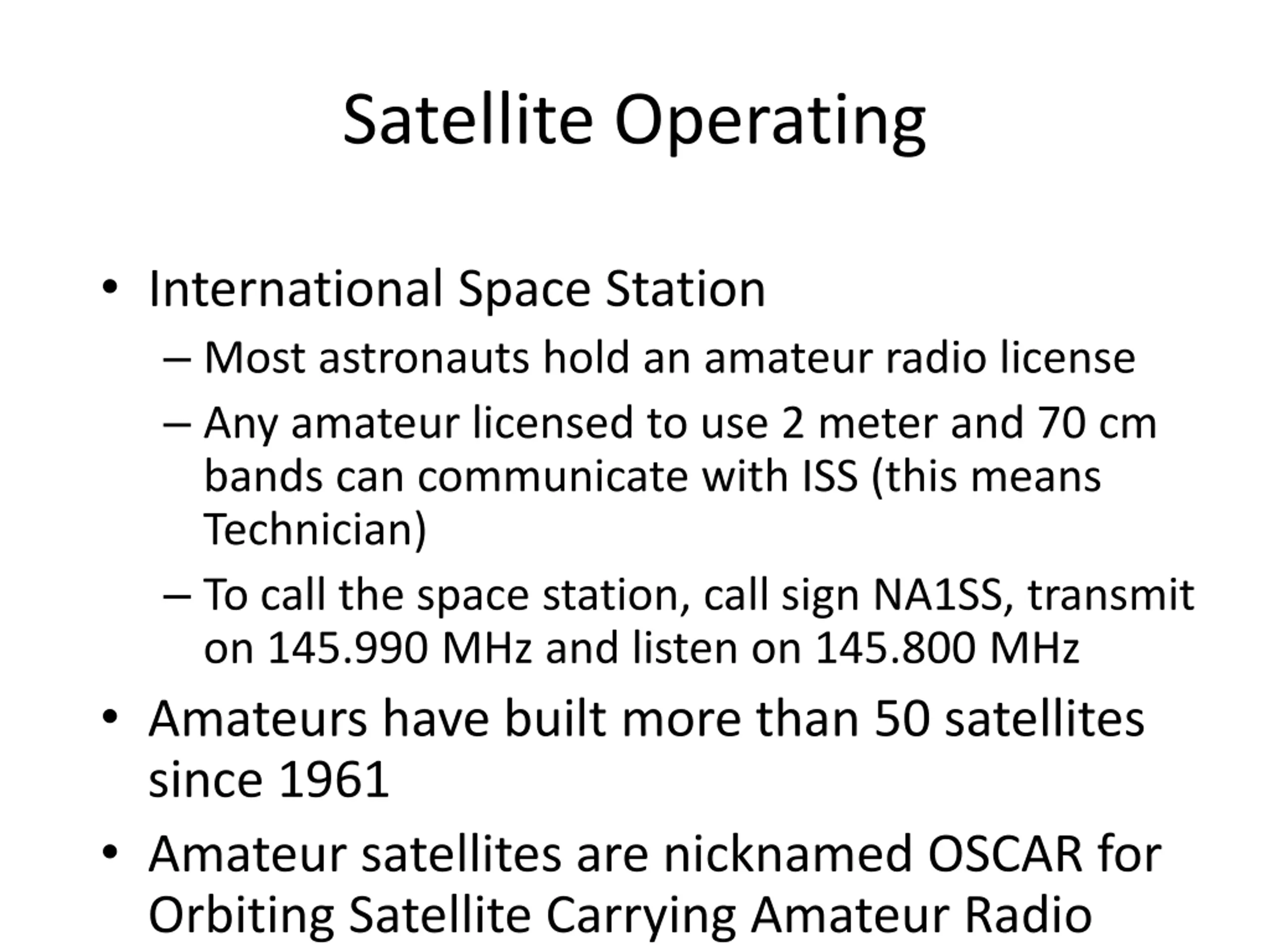 Satellite Operating

• International Space Station
– Most astronauts hold an amateur radio license
– Any amateur licensed to use 2 meter and 70 cm bands can communicate with ISS (this means Technician)
– To call the space station, call sign NA1SS, transmit on 145.990 MHz and listen on 145.800 MHz
• Amateurs have built more than 50 satellites since 1961
• Amateur satellites are nicknamed OSCAR for Orbiting Satellite Carrying Amateur Radio